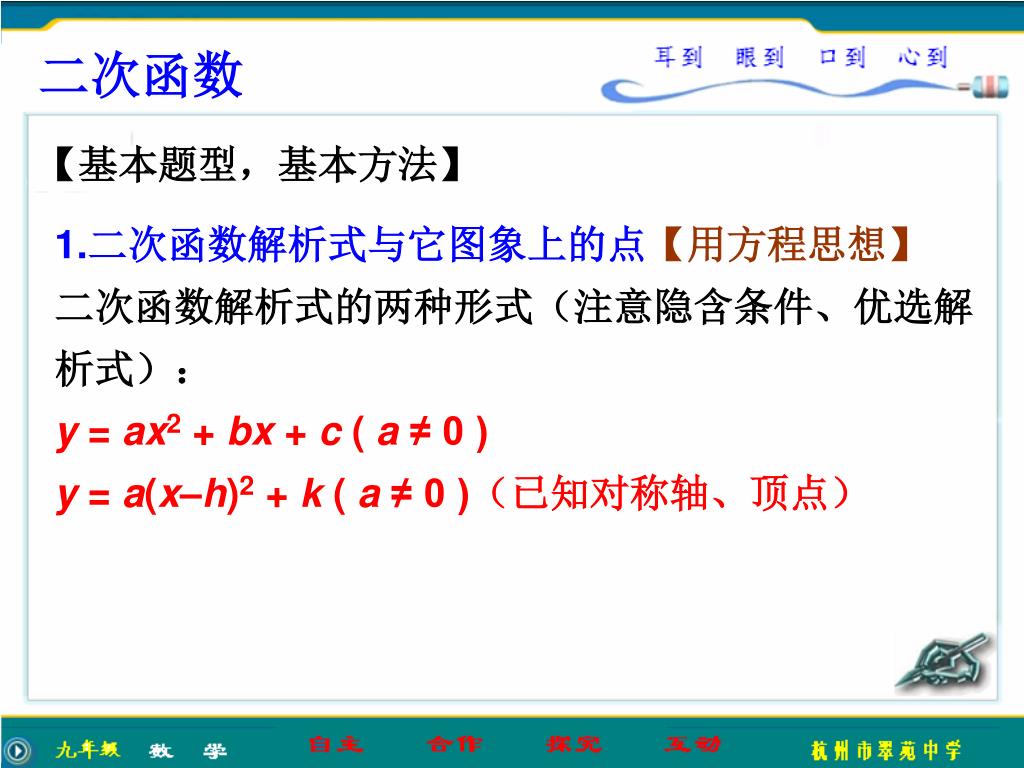 二次函数

耳到 眼到 口到 心到

【基本题型，基本方法】

1.二次函数解析式与它图象上的点【用方程思想】

二次函数解析式的两种形式（注意隐含条件、优选解析式）：

$y = ax^2 + bx + c$ ( $a \neq 0$ )

$y = a(x-h)^2 + k$ ( $a \neq 0$ )（已知对称轴、顶点）

九年级 数 学 自主 合作 探究 互动 杭州市翠苑中学